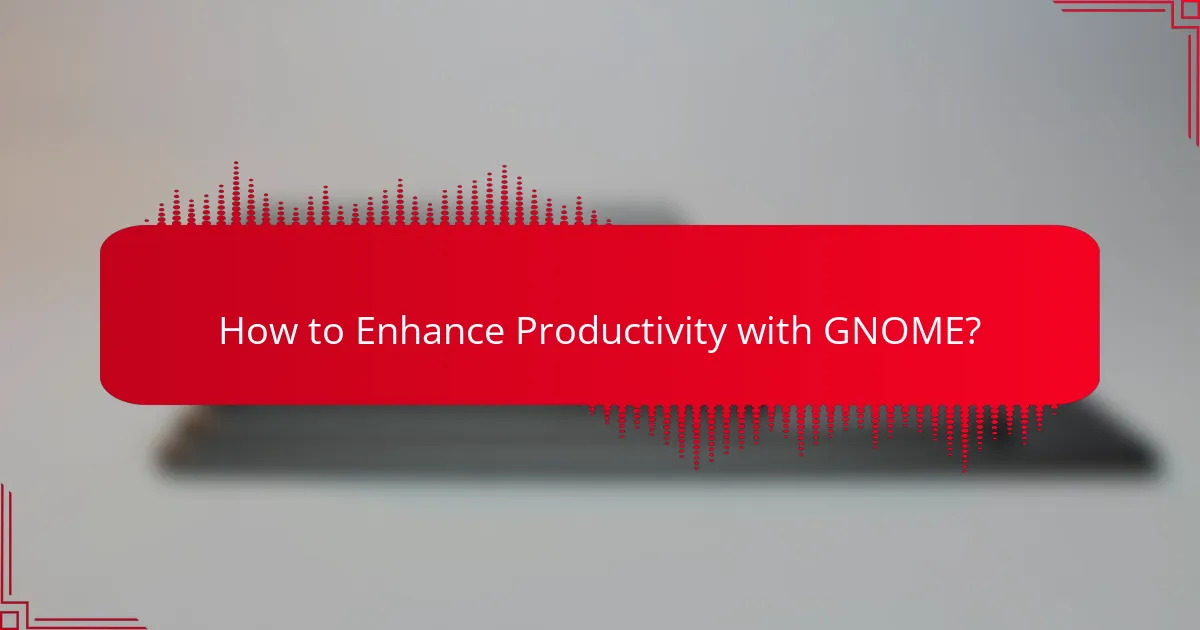 How to Enhance Productivity with GNOME?